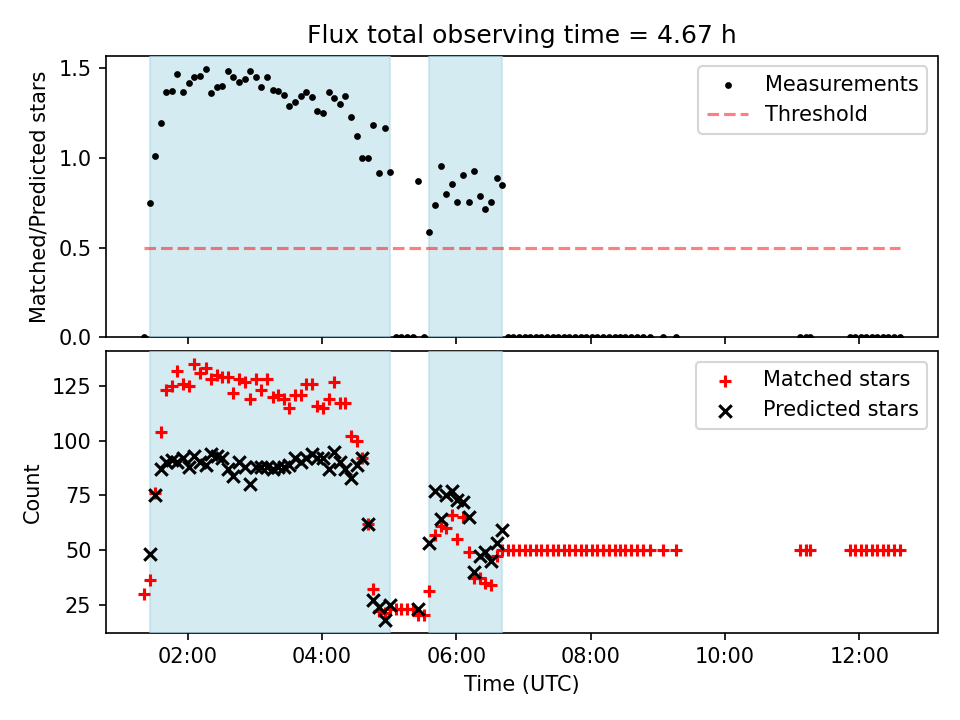 Flux total observing time = 4.67 h

Matched/Predicted stars

1.5
1.0
0.5
0.0

Measurements
Threshold

Count

125
100
75
50
25

Matched stars
Predicted stars

02:00
04:00
06:00
08:00
10:00
12:00

Time (UTC)